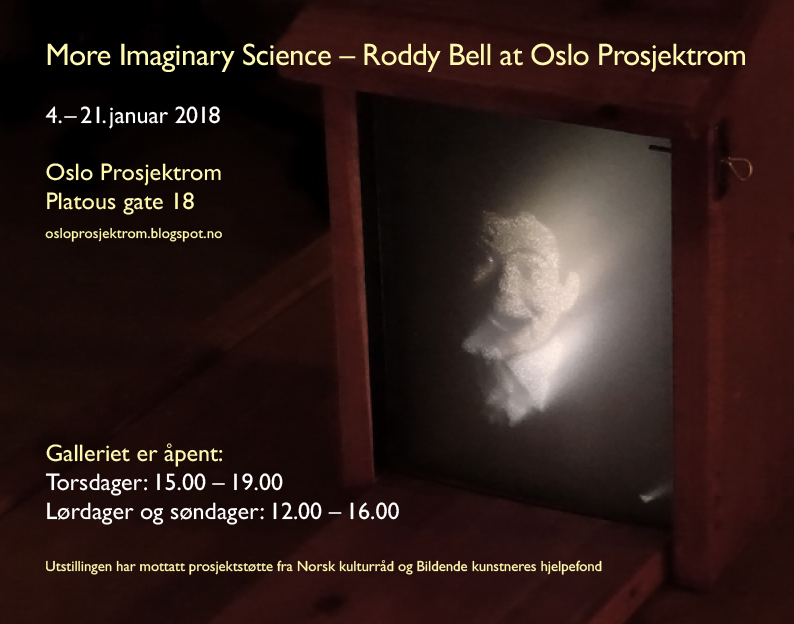 More Imaginary Science – Roddy Bell at Oslo Prosjektrom

4. – 21. januar 2018

Oslo Prosjektrom
Platous gate 18
osloprosjektrom.blogspot.no

Galleriet er åpent:
Torsdager: 15.00 – 19.00
Lørdager og søndager: 12.00 – 16.00

Utstillingen har mottatt prosjektstøtte fra Norsk kulturråd og Bildende kunstneres hjelpefond